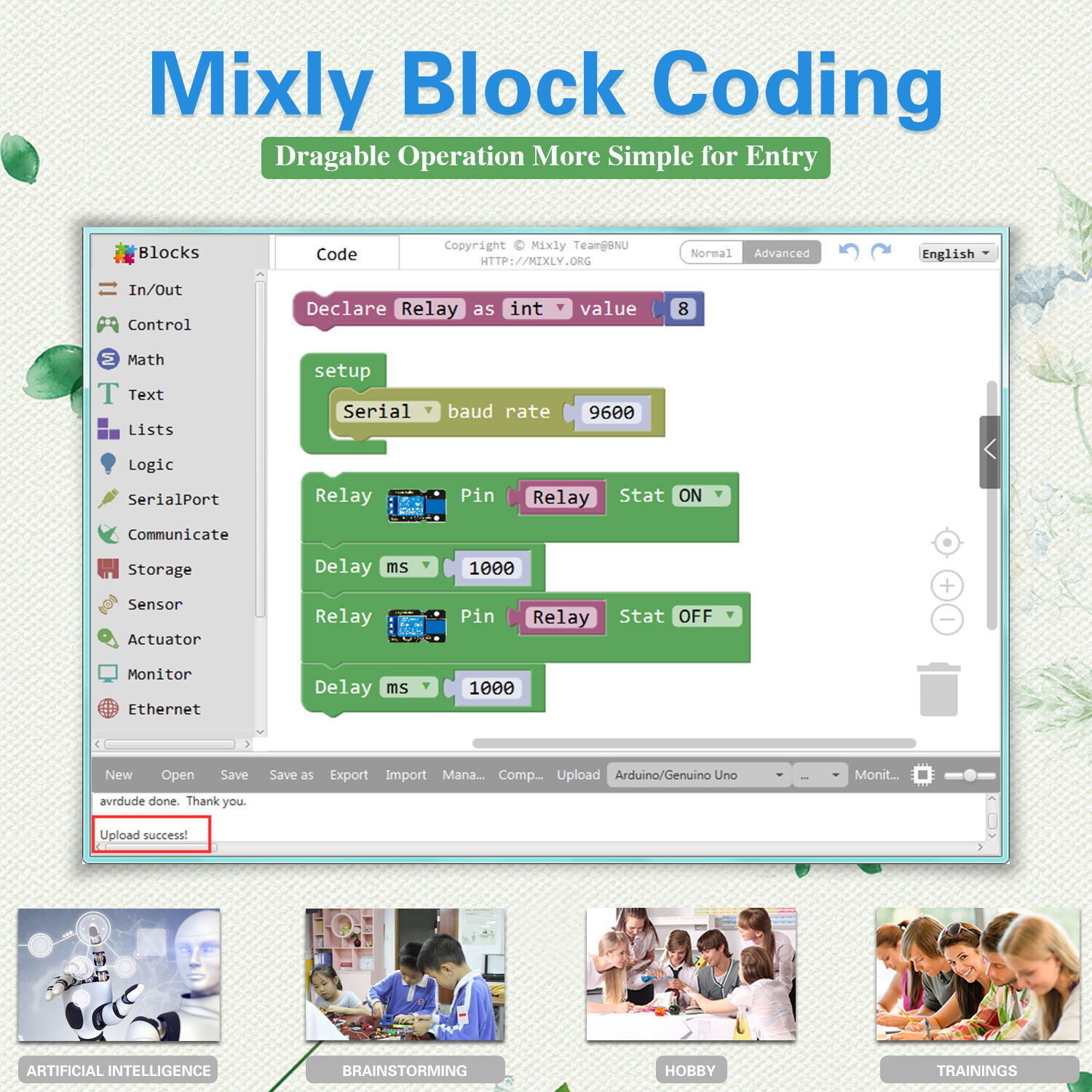 Mixly Block Coding

Dragable Operation More Simple for Entry

Blocks
In/Out
Control
Math
Text
Lists
Logic
SerialPort
Communicate
Storage
Sensor
Actuator
Monitor
Ethernet

Code

Copyright © Mixly Team@BNU
HTTP://MIXLY.ORG

Normal Advanced

English

Declare Relay as int value 8

setup
Serial baud rate 9600

Relay Pin Relay Stat ON
Delay ms 1000
Relay Pin Relay Stat OFF
Delay ms 1000

New Open Save Save as Export Import Mana... Comp... Upload Arduino/Genuino Uno ... Monit...

avrdude done. Thank you.

Upload success!

ARTIFICIAL INTELLIGENCE

BRAINSTORMING

HOBBY

TRAININGS